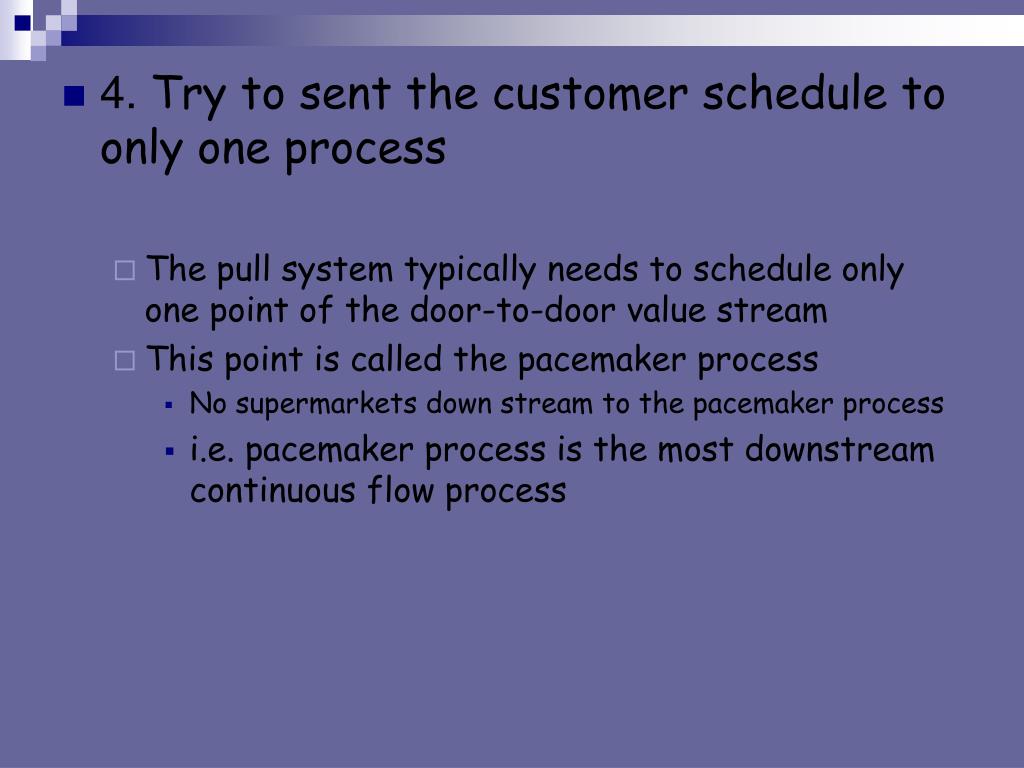 4. Try to sent the customer schedule to only one process

The pull system typically needs to schedule only one point of the door-to-door value stream

This point is called the pacemaker process

No supermarkets down stream to the pacemaker process

i.e. pacemaker process is the most downstream continuous flow process